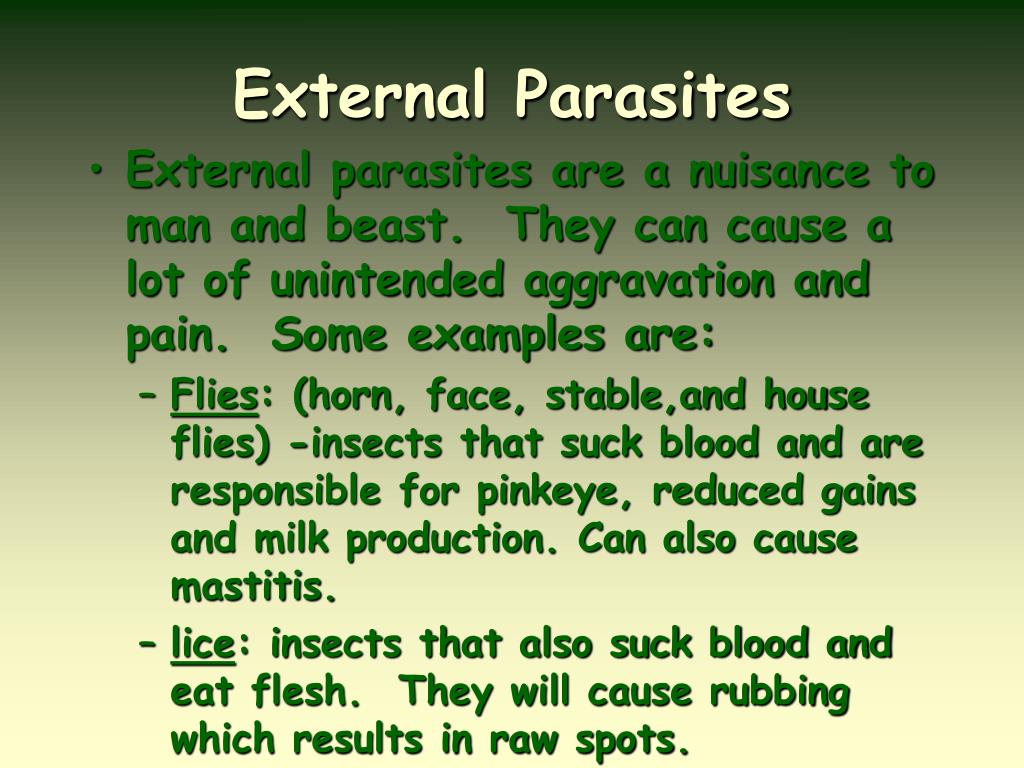 External Parasites

• External parasites are a nuisance to man and beast. They can cause a lot of unintended aggravation and pain. Some examples are:

– Flies: (horn, face, stable,and house flies) -insects that suck blood and are responsible for pinkeye, reduced gains and milk production. Can also cause mastitis.

– lice: insects that also suck blood and eat flesh. They will cause rubbing which results in raw spots.